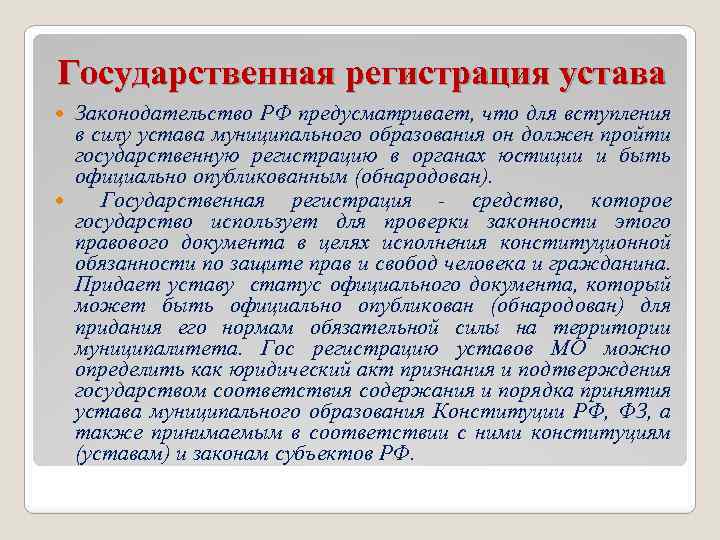 Государственная регистрация устава

Законодательство РФ предусматривает, что для вступления в силу устава муниципального образования он должен пройти государственную регистрацию в органах юстиции и быть официально опубликованным (обнародован).

Государственная регистрация - средство, которое государство использует для проверки законности этого правового документа в целях исполнения конституционной обязанности по защите прав и свобод человека и гражданина. Придает уставу статус официального документа, который может быть официально опубликован (обнародован) для придания его нормам обязательной силы на территории муниципалитета. Гос регистрацию уставов МО можно определить как юридический акт признания и подтверждения государством соответствия содержания и порядка принятия устава муниципального образования Конституции РФ, ФЗ, а также принимаемым в соответствии с ними конституциям (уставам) и законам субъектов РФ.